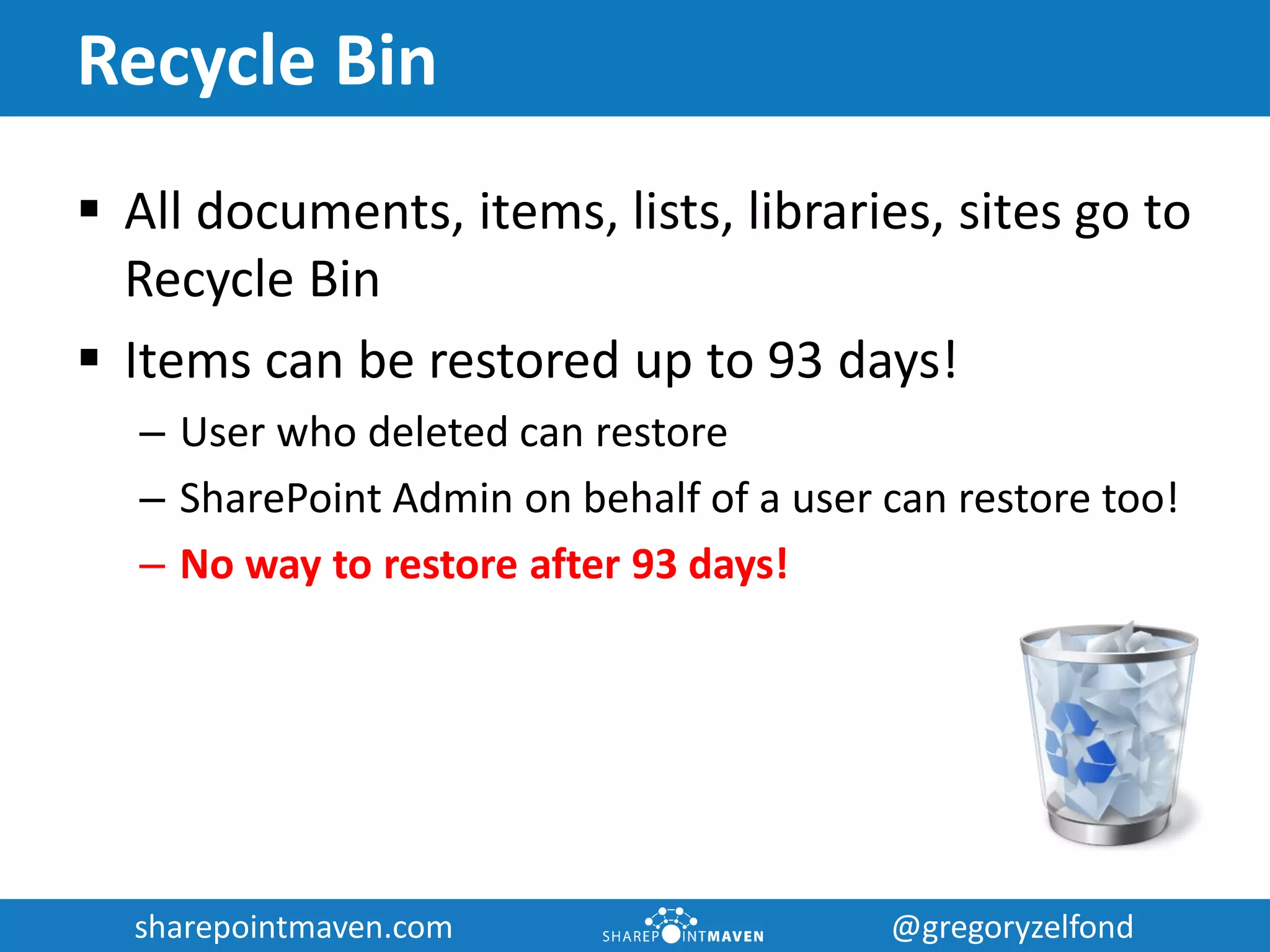 Recycle Bin

▪ All documents, items, lists, libraries, sites go to Recycle Bin

▪ Items can be restored up to 93 days!

– User who deleted can restore

– SharePoint Admin on behalf of a user can restore too!

– No way to restore after 93 days!

sharepointmaven.com SHAREPOINTMAVEN @gregoryzelfond